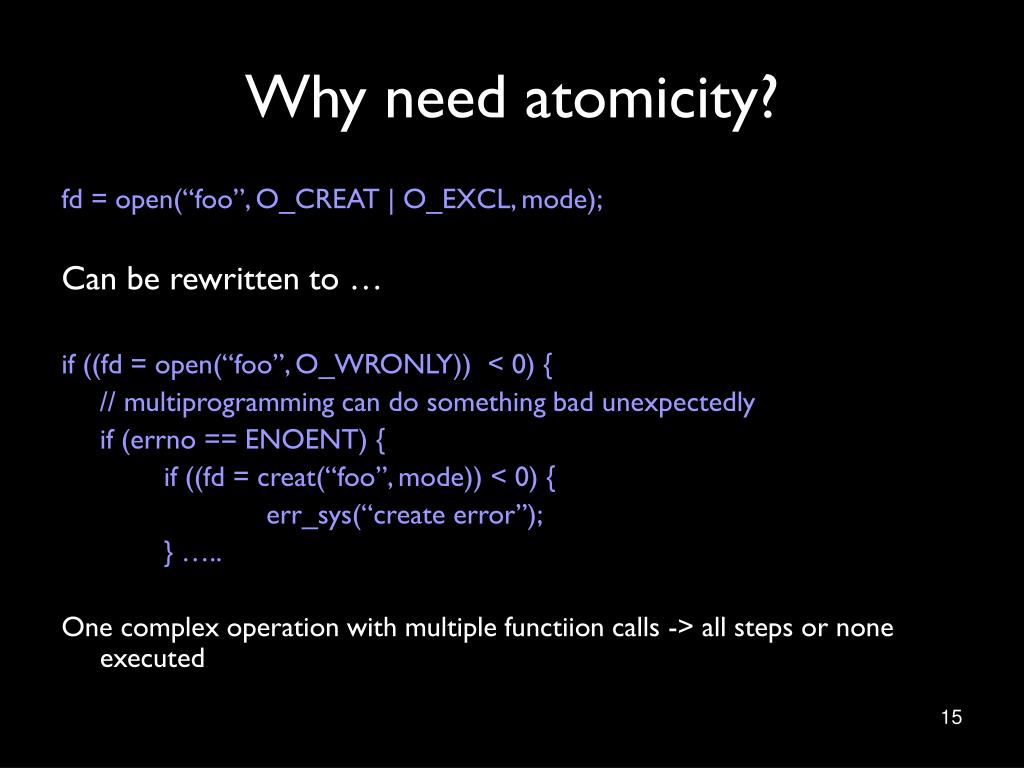 Why need atomicity?

fd = open(“foo”, O_CREAT | O_EXCL, mode);

Can be rewritten to …

if ((fd = open(“foo”, O_WRONLY)) < 0) {
// multiprogramming can do something bad unexpectedly
if (errno == ENOENT) {
if ((fd = creat(“foo”, mode)) < 0) {
err_sys(“create error”);
} …..

One complex operation with multiple functiion calls -> all steps or none executed

15